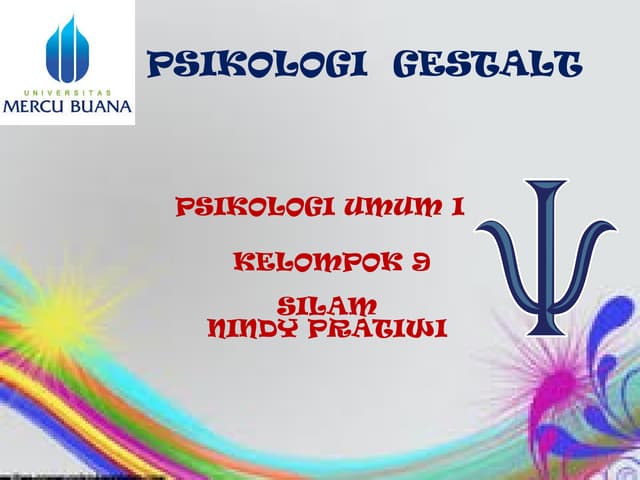 UNIVERSITAS
MERCU BUANA

PSIKOLOGI GESTALT

PSIKOLOGI UMUM 1

KELOMPOK 9

SILAM
NINDY PRATIWI